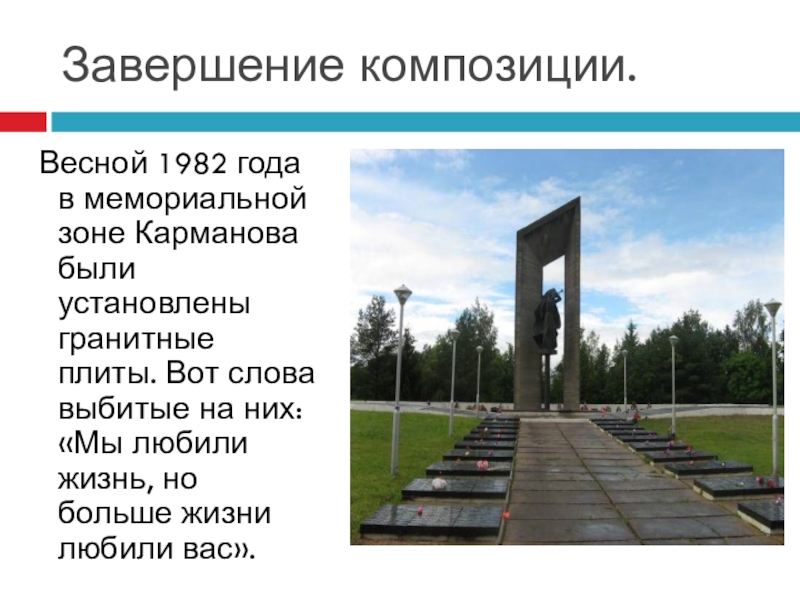 Завершение композиции.

Весной 1982 года в мемориальной зоне Карманова были установлены гранитные плиты. Вот слова выбитые на них: «Мы любили жизнь, но больше жизни любили вас».